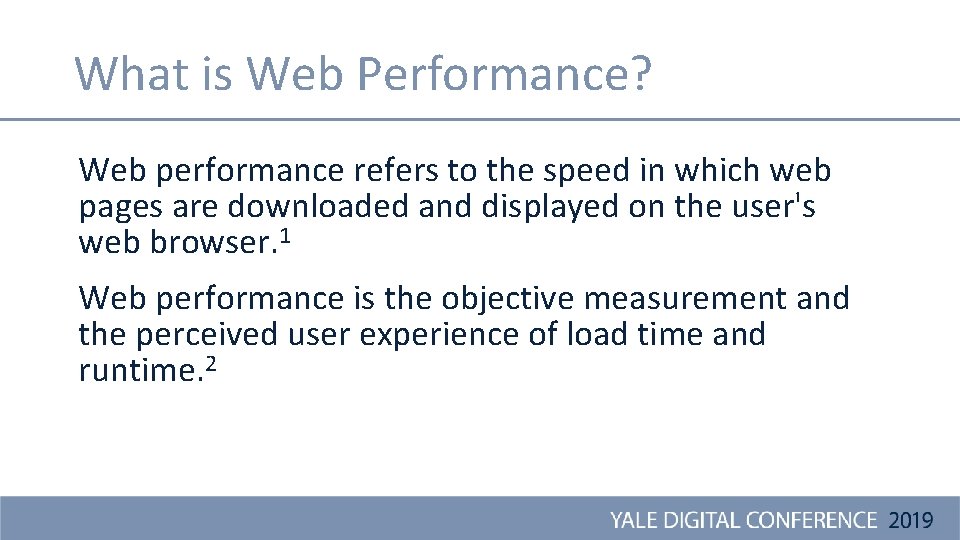 What is Web Performance?

Web performance refers to the speed in which web pages are downloaded and displayed on the user's web browser.$^1$

Web performance is the objective measurement and the perceived user experience of load time and runtime.$^2$

YALE DIGITAL CONFERENCE 2019